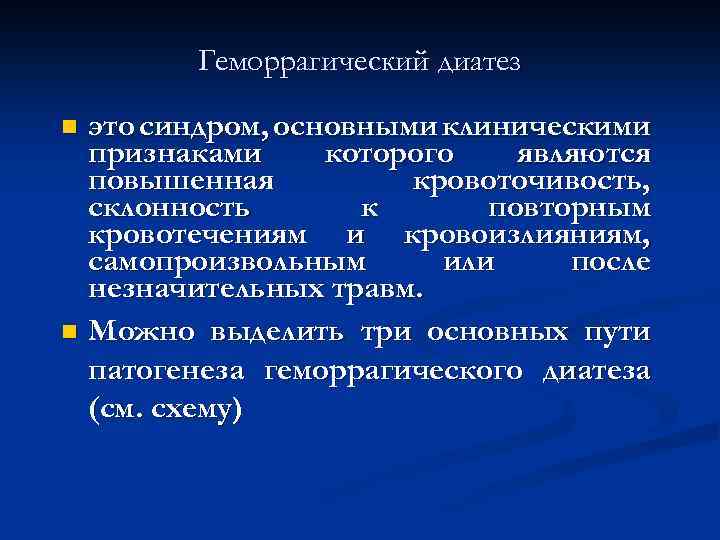 Геморрагический диатез

это синдром, основными клиническими признаками которого являются повышенная кровоточивость, склонность к повторным кровотечениям и кровоизлияниям, самопроизвольным или после незначительных травм.

Можно выделить три основных пути патогенеза геморрагического диатеза (см. схему)